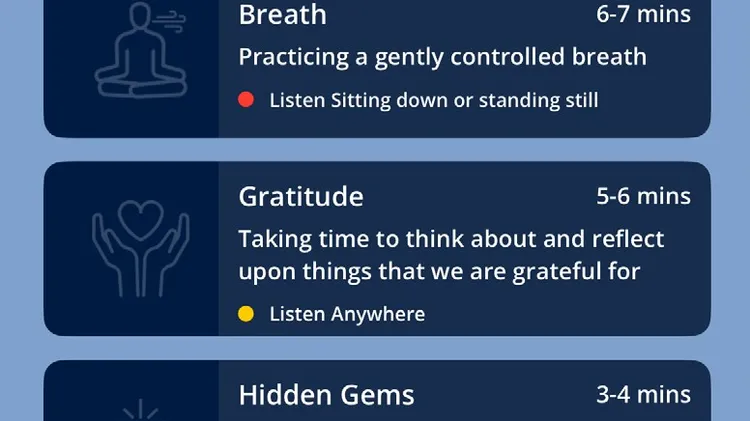 Breath
6-7 mins
Practicing a gently controlled breath
Listen Sitting down or standing still

Gratitude
5-6 mins
Taking time to think about and reflect upon things that we are grateful for
Listen Anywhere

Hidden Gems
3-4 mins